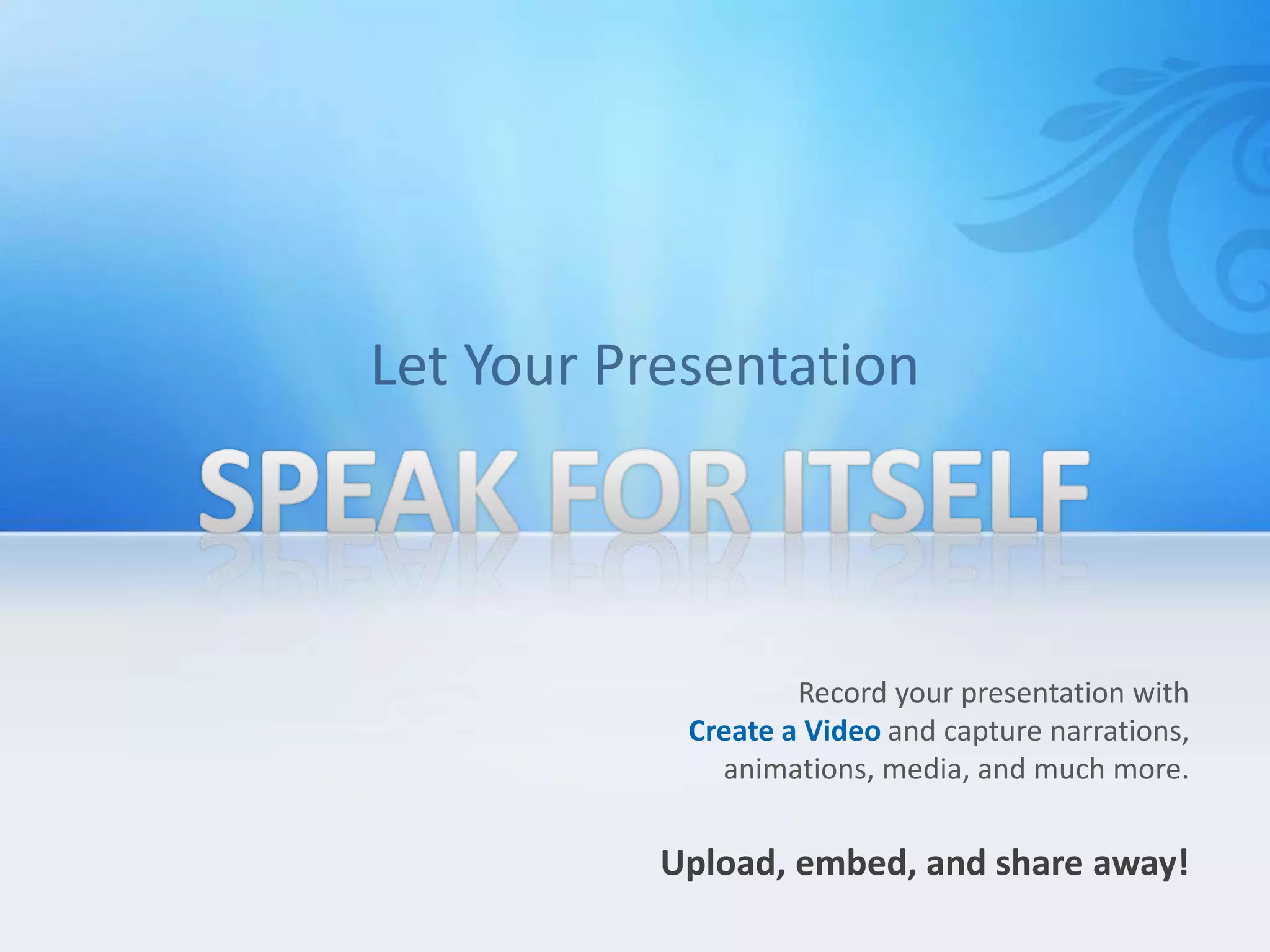 Let Your Presentation

SPEAK FOR ITSELF

Record your presentation with Create a Video and capture narrations, animations, media, and much more.

Upload, embed, and share away!